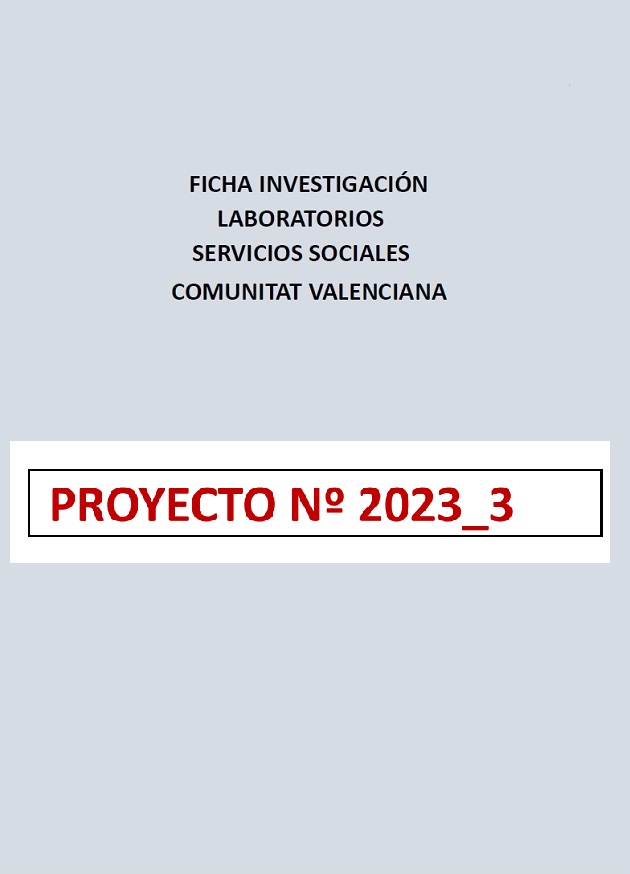 FICHA INVESTIGACIÓN
LABORATORIOS
SERVICIOS SOCIALES
COMUNITAT VALENCIANA

PROYECTO Nº 2023_3